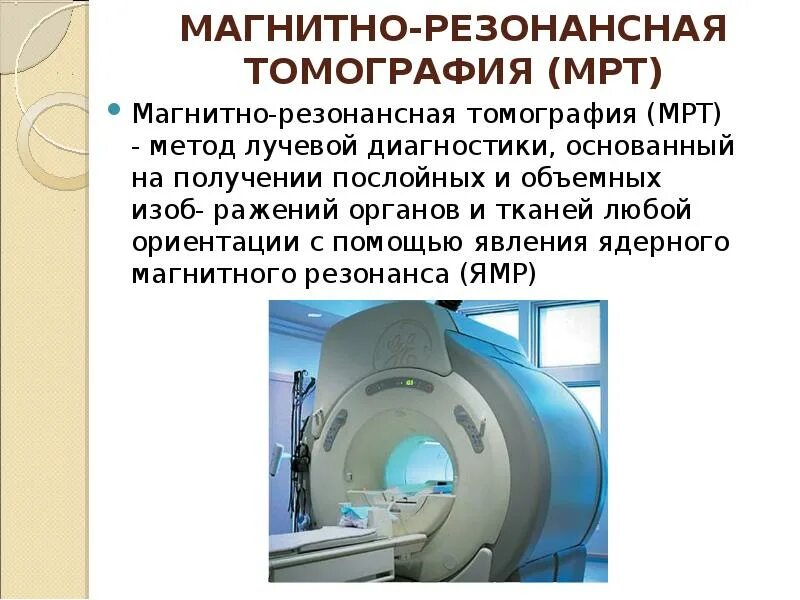 МАГНИТНО-РЕЗОНАНСНАЯ ТОМОГРАФИЯ (МРТ)

Магнитно-резонансная томография (МРТ) - метод лучевой диагностики, основанный на получении послойных и объемных изоб- ражений органов и тканей любой ориентации с помощью явления ядерного магнитного резонанса (ЯМР)